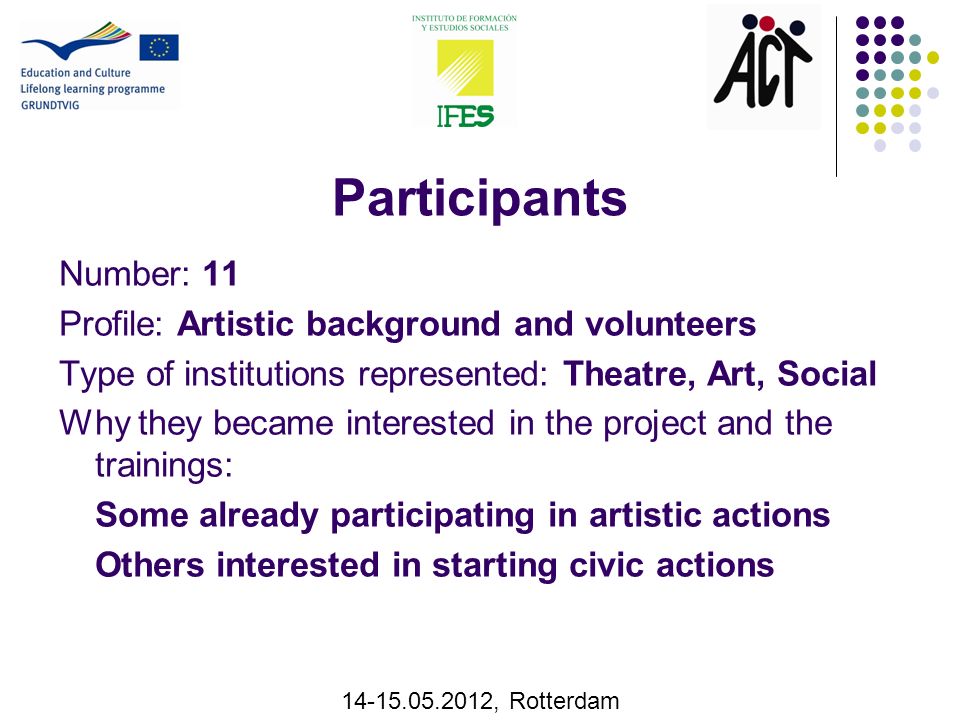 Education and Culture
Lifelong learning programme
GRUNDTVIG

INSTITUTO DE FORMACIÓN Y ESTUDIOS SOCIALES

IFES

ACT

Participants

Number: 11

Profile: Artistic background and volunteers

Type of institutions represented: Theatre, Art, Social

Why they became interested in the project and the trainings:

Some already participating in artistic actions

Others interested in starting civic actions

14-15.05.2012, Rotterdam